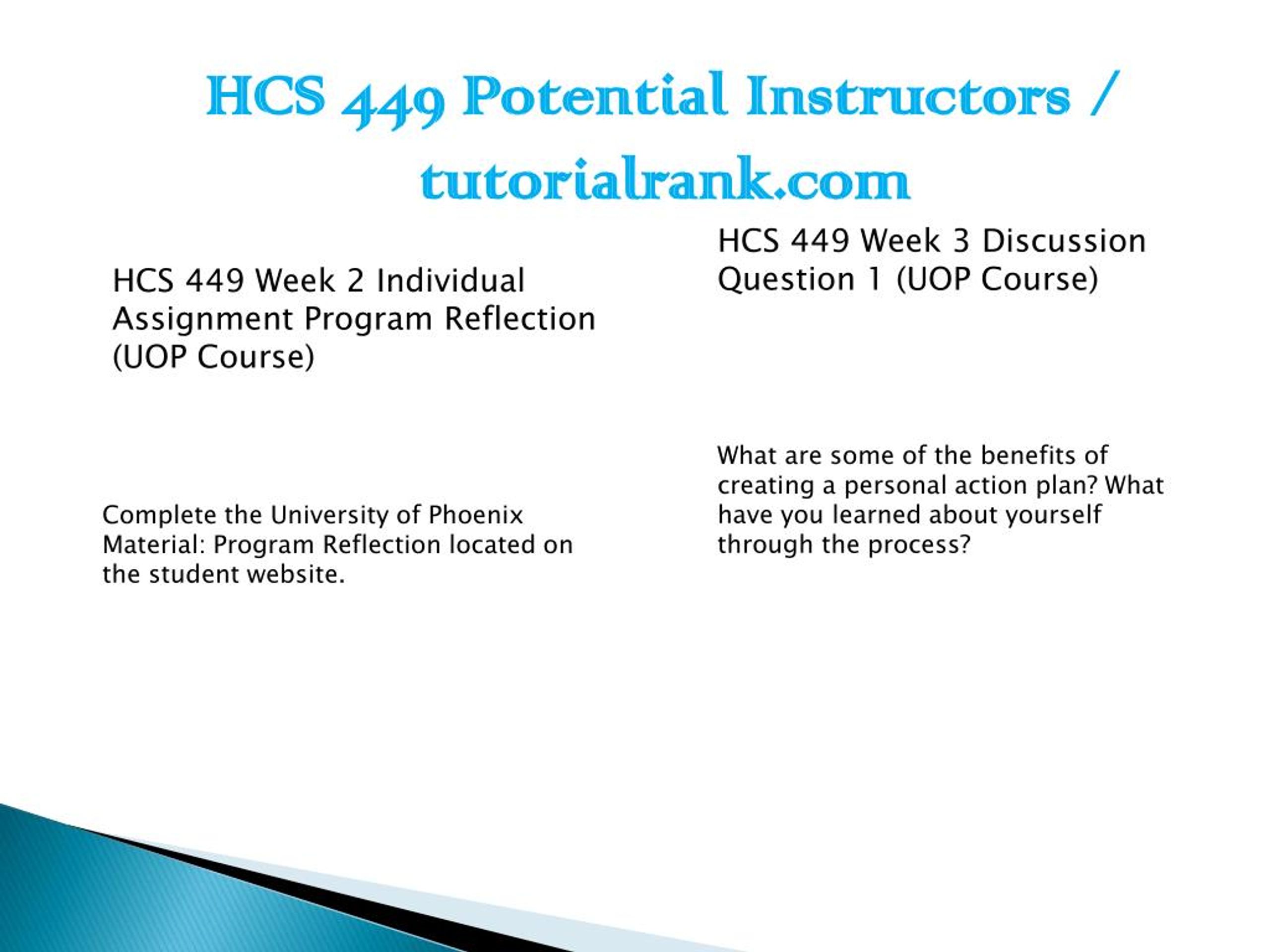 HCS 449 Potential Instructors / tutorialrank.com

HCS 449 Week 2 Individual Assignment Program Reflection (UOP Course)

Complete the University of Phoenix Material: Program Reflection located on the student website.

HCS 449 Week 3 Discussion Question 1 (UOP Course)

What are some of the benefits of creating a personal action plan? What have you learned about yourself through the process?